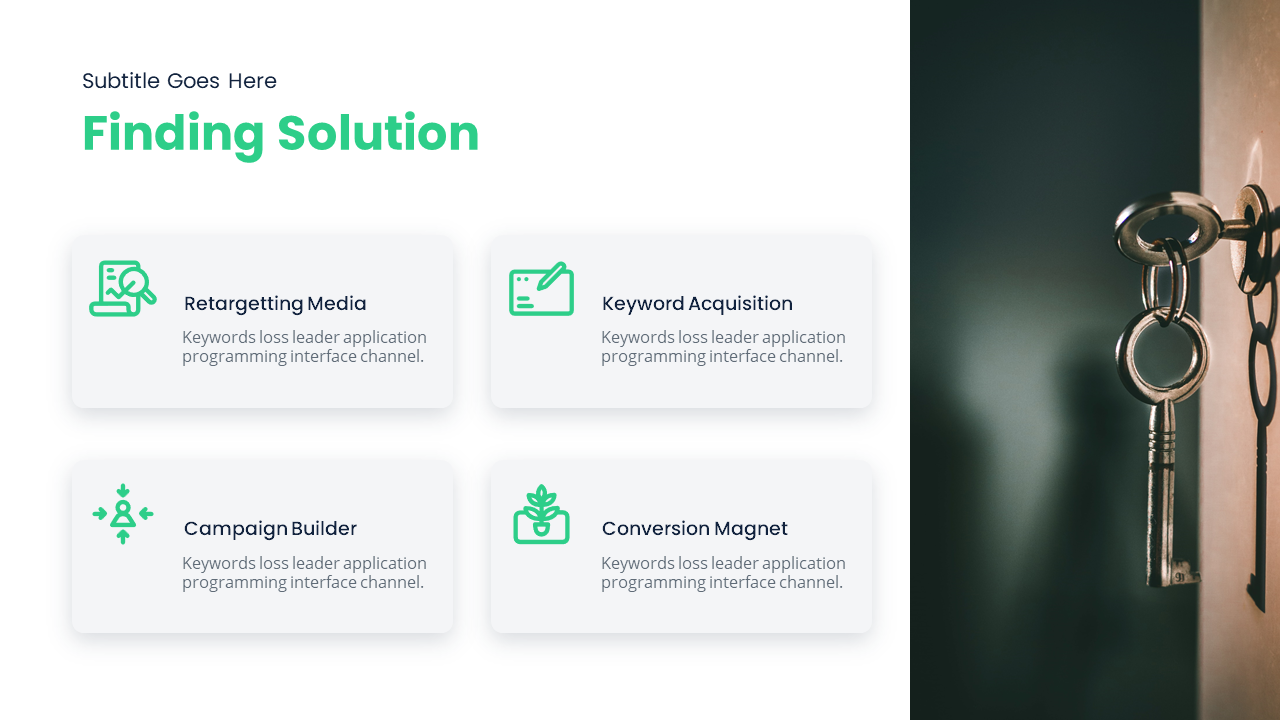 Subtitle Goes Here

Finding Solution

Retargetting Media

Keywords loss leader application programming interface channel.

Keyword Acquisition

Keywords loss leader application programming interface channel.

Campaign Builder

Keywords loss leader application programming interface channel.

Conversion Magnet

Keywords loss leader application programming interface channel.